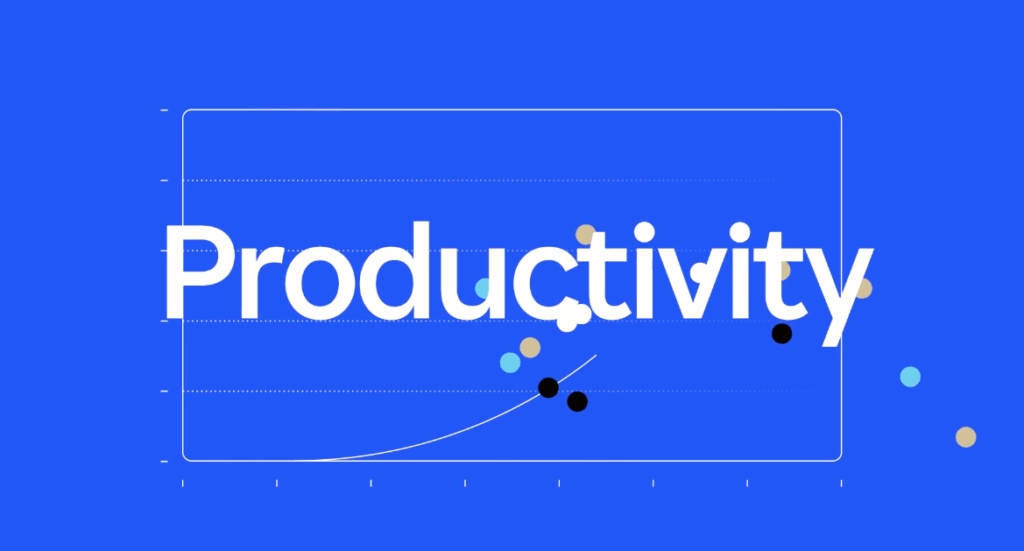 Productivity